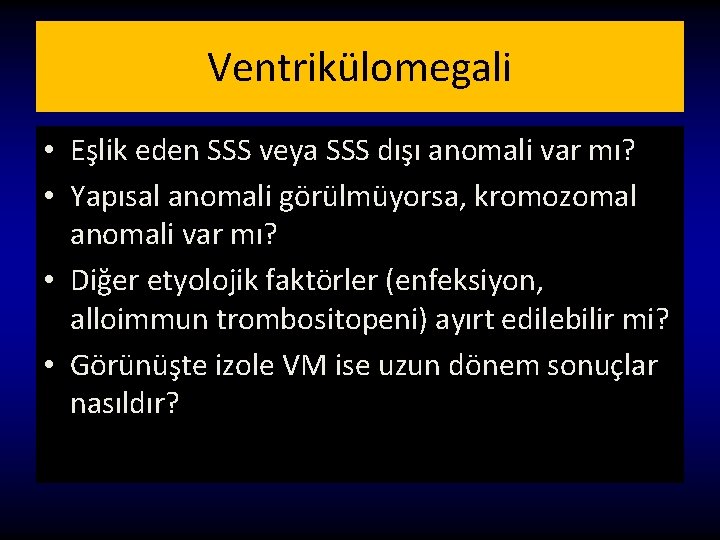 Ventrikülomegali

• Eşlik eden SSS veya SSS dışı anomali var mı?
• Yapısal anomali görülmüyorsa, kromozomal anomali var mı?
• Diğer etyolojik faktörler (enfeksiyon, alloimmun trombositopeni) ayırt edilebilir mi?
• Görünüşte izole VM ise uzun dönem sonuçlar nasıldır?